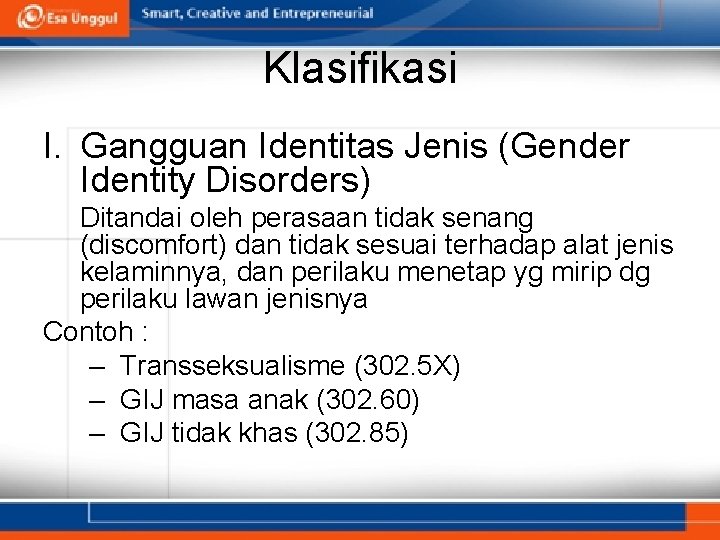 Esa Unggul Smart, Creative and Entrepreneurial

Klasifikasi

I. Gangguan Identitas Jenis (Gender Identity Disorders)

Ditandai oleh perasaan tidak senang (discomfort) dan tidak sesuai terhadap alat jenis kelaminnya, dan perilaku menetap yg mirip dg perilaku lawan jenisnya

Contoh :

– Transseksualisme (302.5X)
– GIJ masa anak (302.60)
– GIJ tidak khas (302.85)